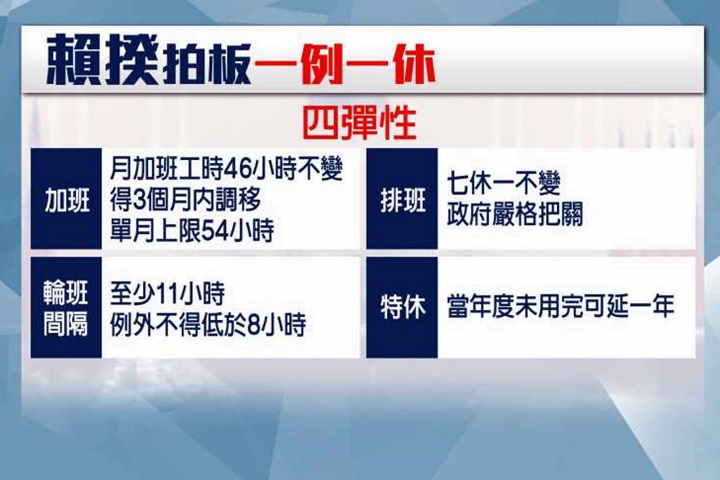 賴揆拍板一例一休

四彈性

加班
月加班工時46小時不變
得3個月內調移
單月上限54小時

排班
七休一不變
政府嚴格把關

輪班間隔
至少11小時
例外不得低於8小時

特休
當年度未用完可延一年